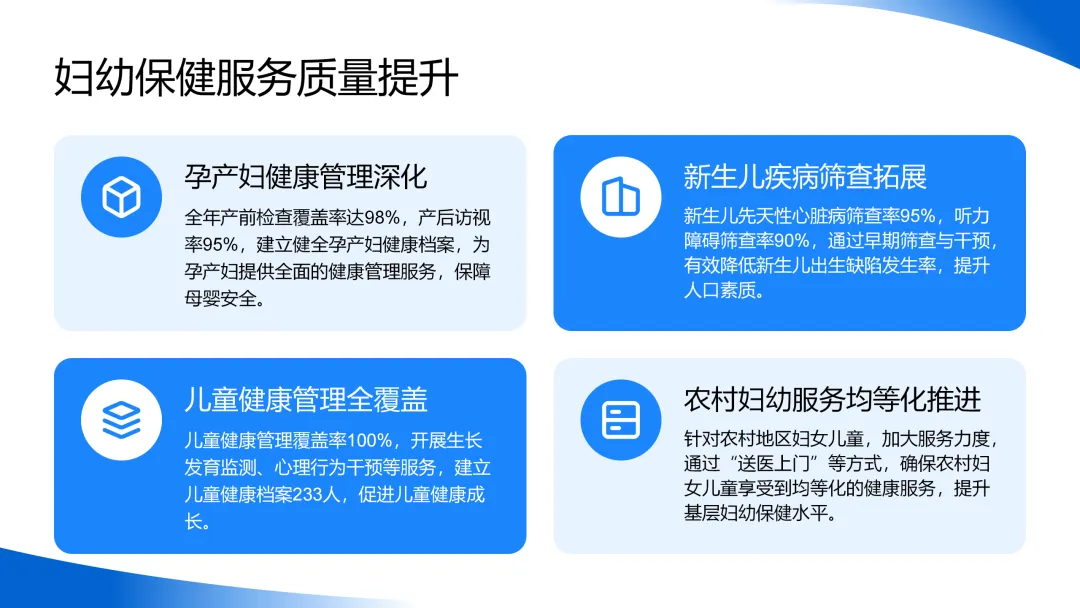 妇幼保健服务质量提升

孕产妇健康管理深化

全年产前检查覆盖率达98%，产后访视率95%，建立健全孕产妇健康档案，为孕产妇提供全面的健康管理服务，保障母婴安全。

新生儿疾病筛查拓展

新生儿先天性心脏病筛查率95%，听力障碍筛查率90%，通过早期筛查与干预，有效降低新生儿出生缺陷发生率，提升人口素质。

儿童健康管理全覆盖

儿童健康管理覆盖率100%，开展生长发育监测、心理行为干预等服务，建立儿童健康档案233人，促进儿童健康成长。

农村妇幼服务均等化推进

针对农村地区妇女儿童，加大服务力度，通过“送医上门”等方式，确保农村妇女儿童享受到均等化的健康服务，提升基层妇幼保健水平。